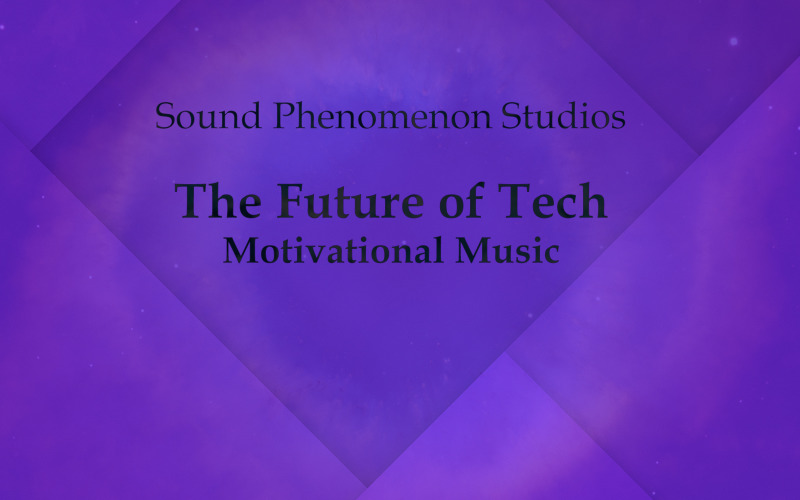 Sound Phenomenon Studios

The Future of Tech
Motivational Music